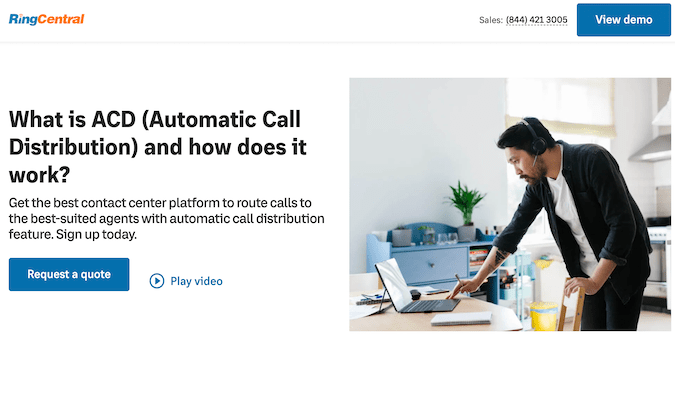 RingCentral

Sales: (844) 421 3005

View demo

What is ACD (Automatic Call Distribution) and how does it work?

Get the best contact center platform to route calls to the best-suited agents with automatic call distribution feature. Sign up today.

Request a quote

Play video